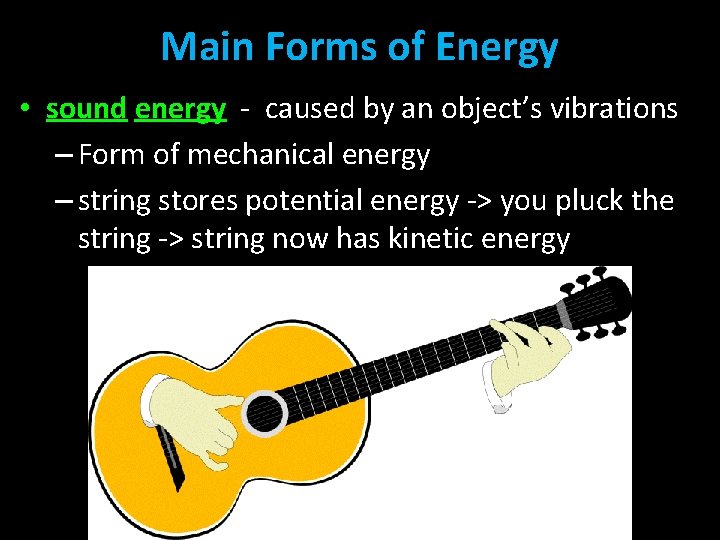 Main Forms of Energy

• sound energy - caused by an object's vibrations

– Form of mechanical energy

– string stores potential energy -> you pluck the string -> string now has kinetic energy